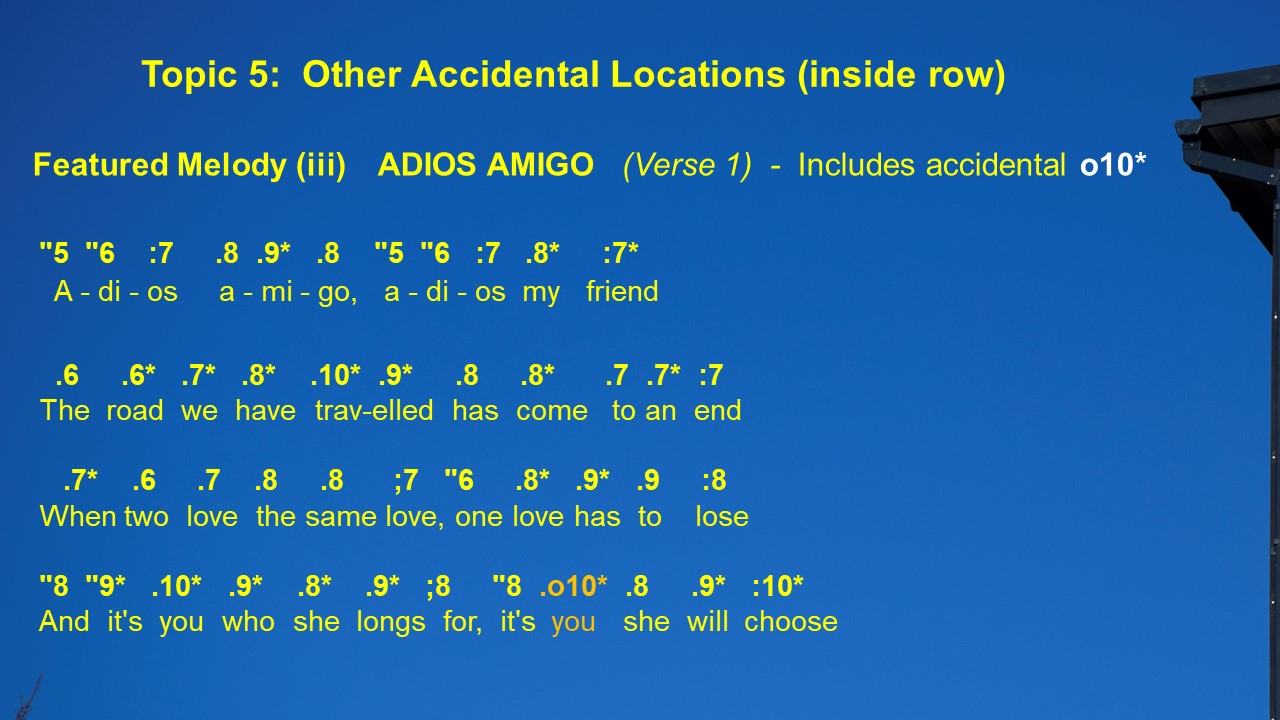 Topic 5: Other Accidental Locations (inside row)

Featured Melody (iii) ADIOS AMIGO (Verse 1) - Includes accidental o10*

"5 "6 :7 .8 .9* .8 "5 "6 :7 .8* :7*
A - di - os a - mi - go, a - di - os my friend

.6 .6* .7* .8* .10* .9* .8 .8* .7 .7* :7
The road we have trav-elled has come to an end

.7* .6 .7 .8 .8 ;7 "6 .8* .9* .9 :8
When two love the same love, one love has to lose

"8 "9* .10* .9* .8* .9* ;8 "8 .o10* .8 .9* :10*
And it's you who she longs for, it's you she will choose